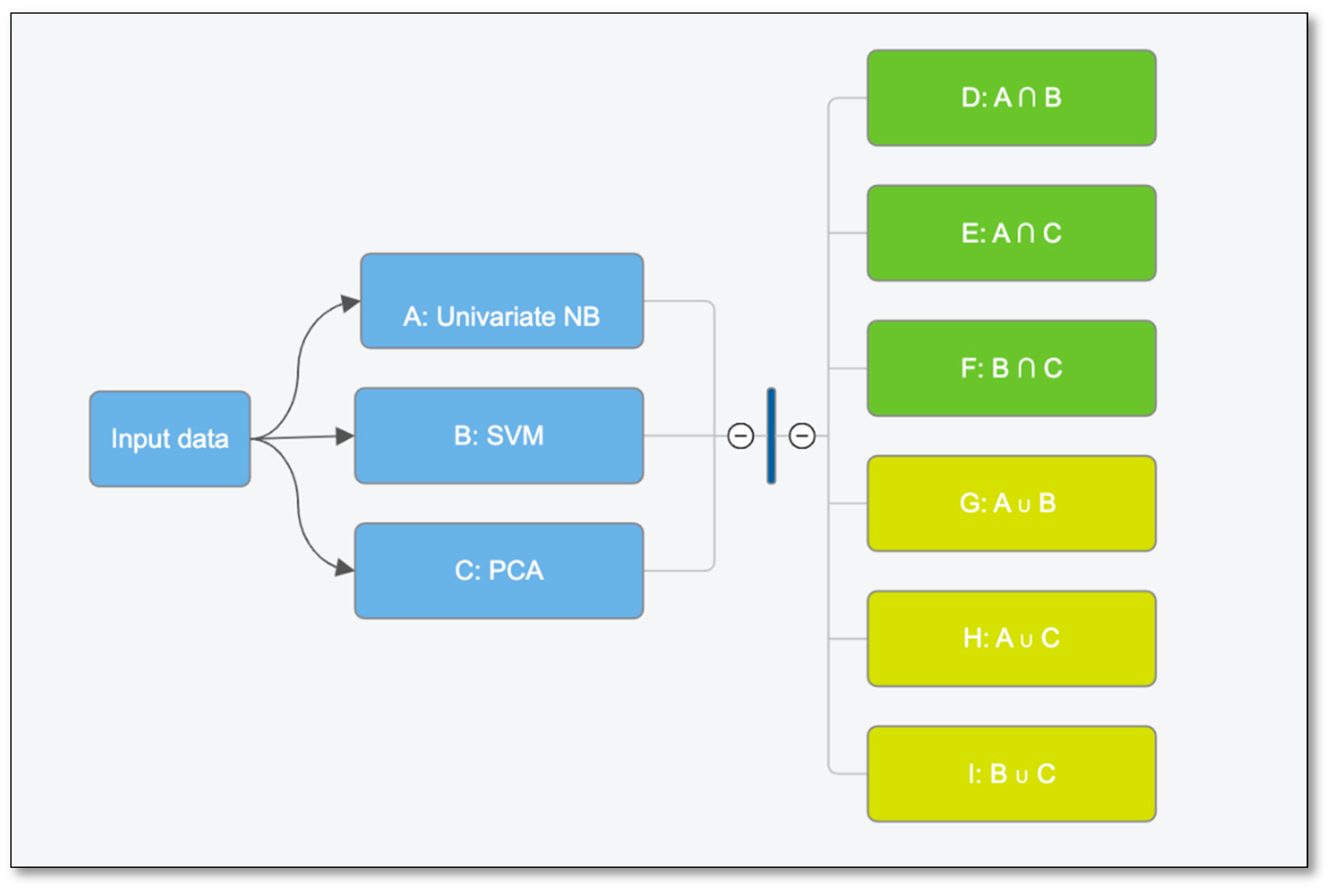 Input data

A: Univariate NB

B: SVM

C: PCA

D: A ∩ B

E: A ∩ C

F: B ∩ C

G: A ∪ B

H: A ∪ C

I: B ∪ C